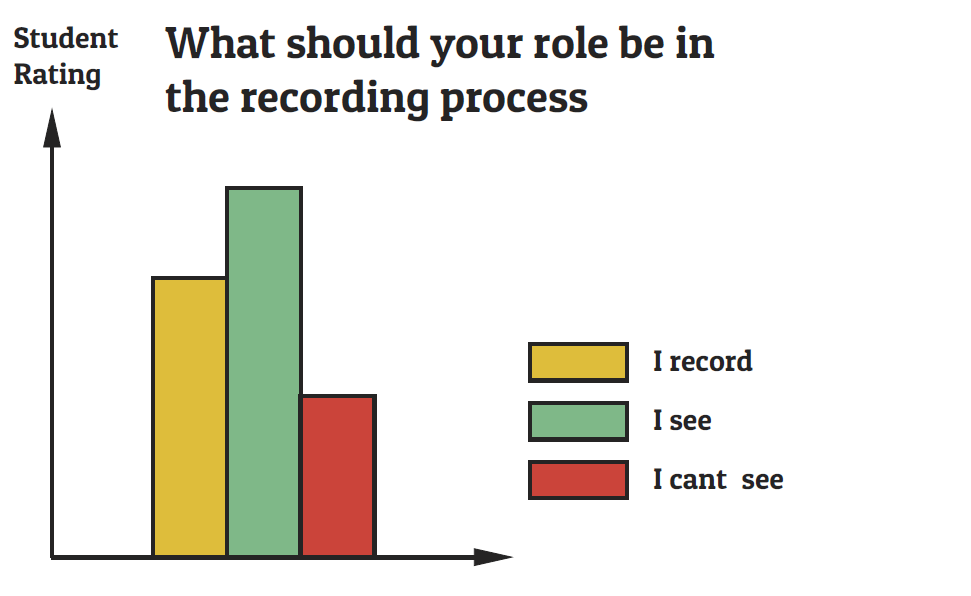 Student Rating

What should your role be in the recording process

I record

I see

I cant see